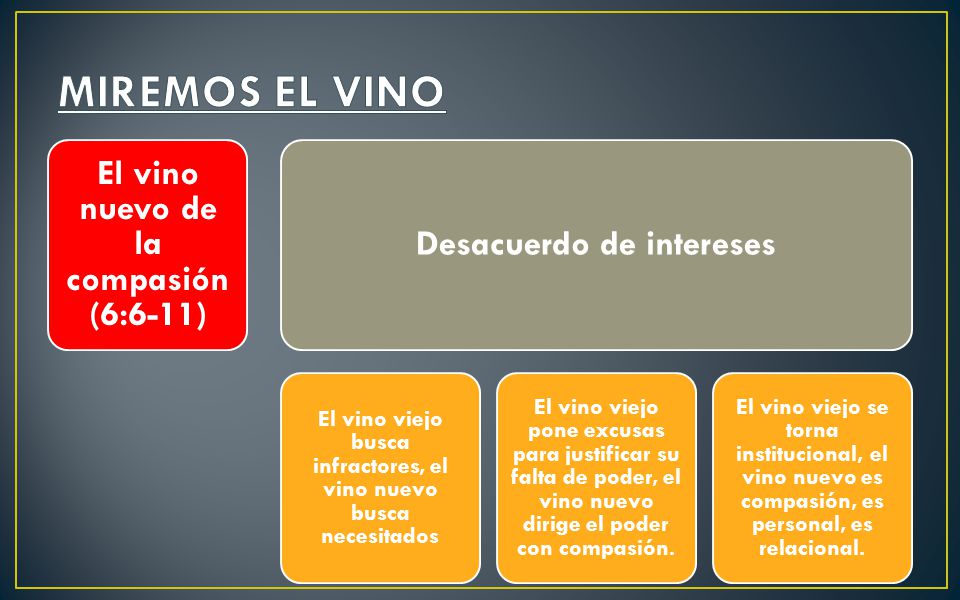 MIREMOS EL VINO

El vino nuevo de la compasión (6:6-11)

Desacuerdo de intereses

El vino viejo busca infractores, el vino nuevo busca necesitados

El vino viejo pone excusas para justificar su falta de poder, el vino nuevo dirige el poder con compasión.

El vino viejo se torna institucional, el vino nuevo es compasión, es personal, es relacional.